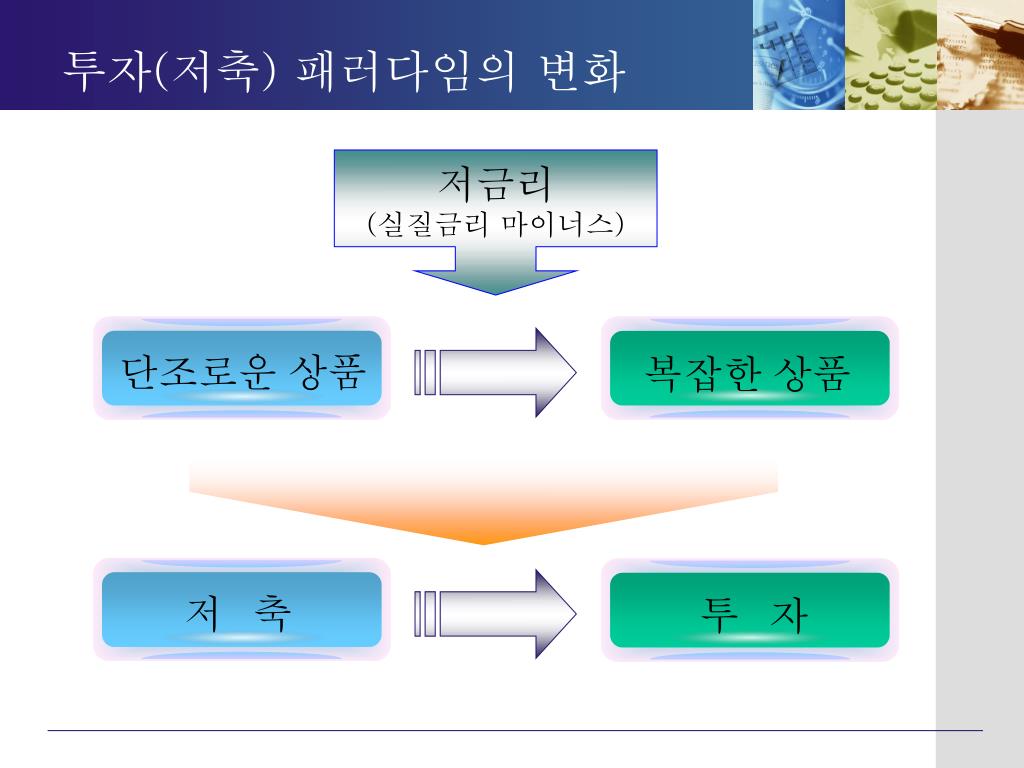 투자(저축) 패러다임의 변화

저금리
(실질금리 마이너스)

단조로운 상품

복잡한 상품

저 축

투 자